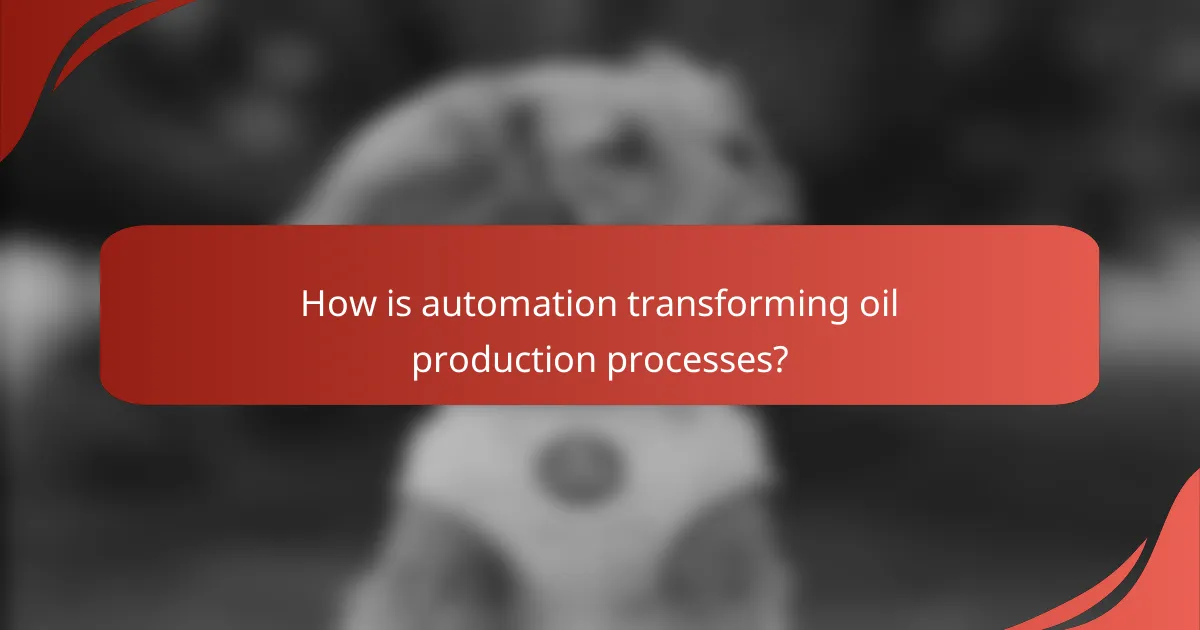 How is automation transforming oil production processes?